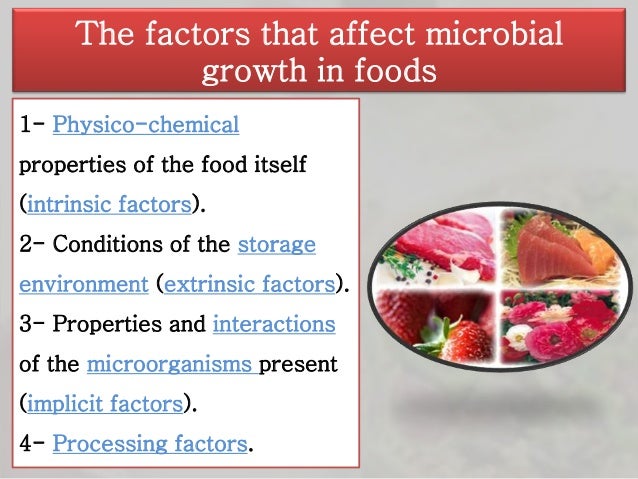 The factors that affect microbial growth in foods

1- Physico-chemical properties of the food itself (intrinsic factors).

2- Conditions of the storage environment (extrinsic factors).

3- Properties and interactions of the microorganisms present (implicit factors).

4- Processing factors.